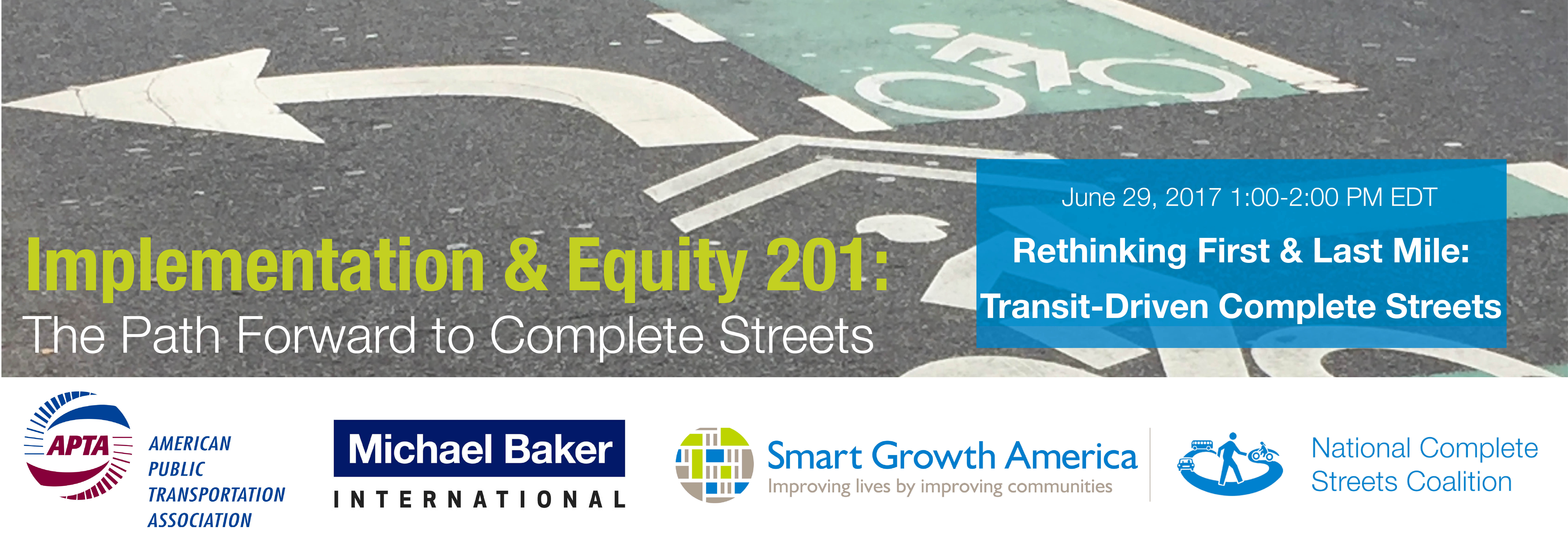 Implementation & Equity 201:
The Path Forward to Complete Streets

June 29, 2017 1:00-2:00 PM EDT

Rethinking First & Last Mile:
Transit-Driven Complete Streets

APTA
AMERICAN PUBLIC TRANSPORTATION ASSOCIATION

Michael Baker
INTERNATIONAL

Smart Growth America
Improving lives by improving communities

National Complete Streets Coalition